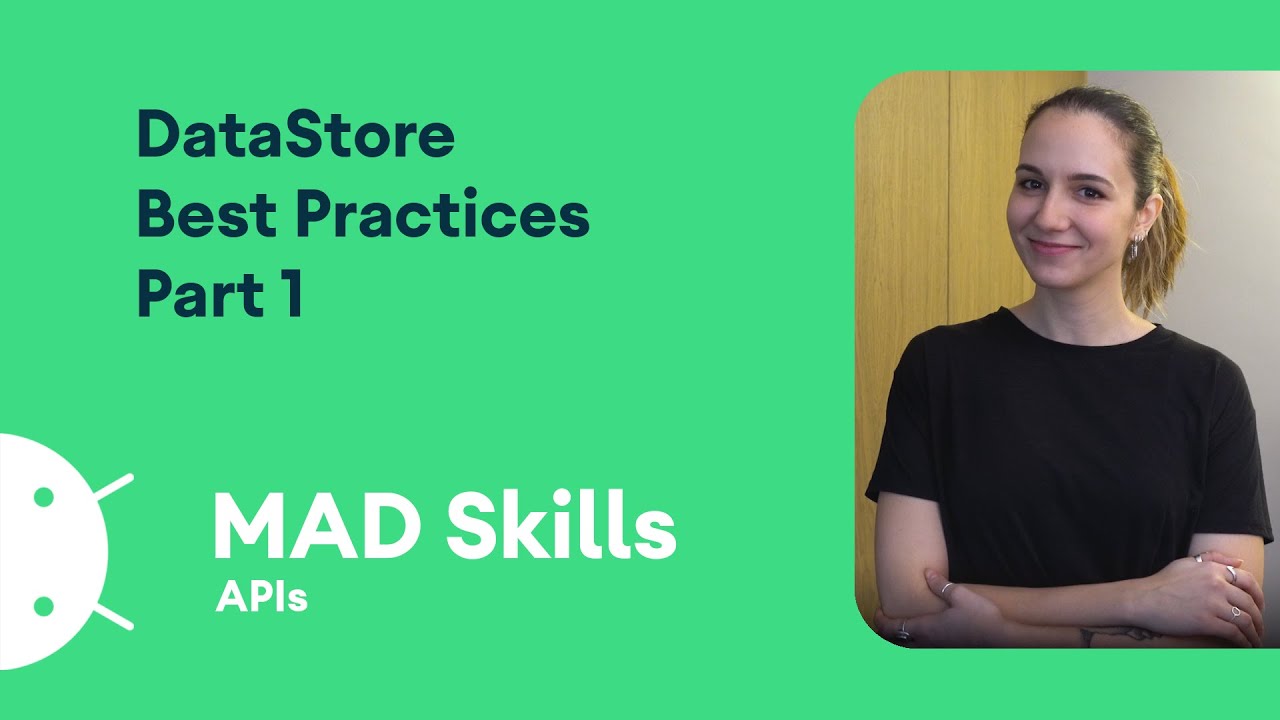 DataStore
Best Practices
Part 1

MAD Skills
APIs